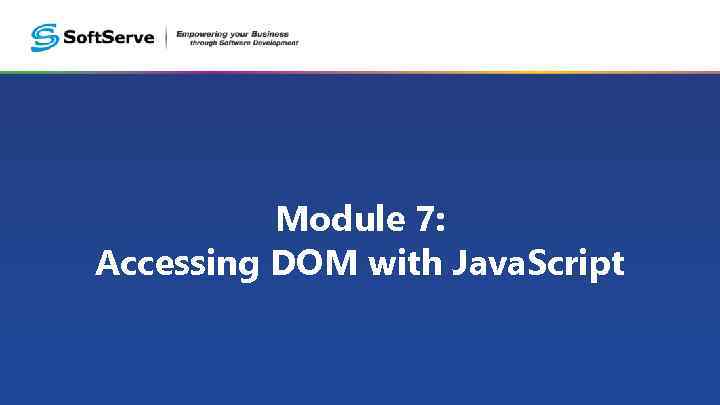 SoftServe

Empowering your Business through Software Development

Module 7:
Accessing DOM with JavaScript